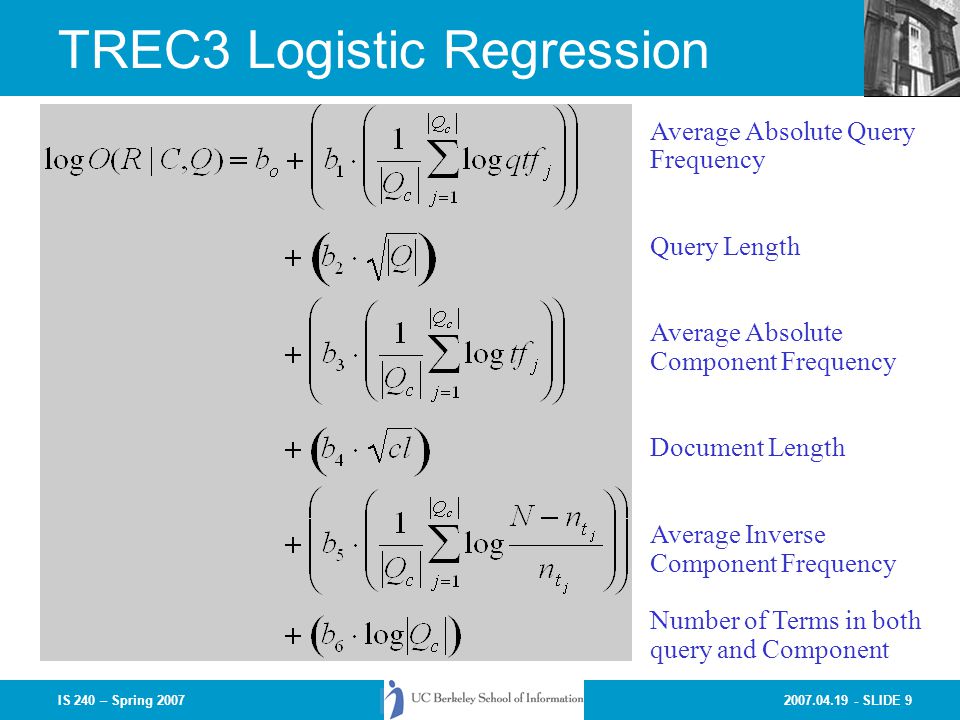 TREC3 Logistic Regression

$\log O(R \mid C,Q) = b_o + \left( b_1 \cdot \left( \frac{1}{|Q_c|} \sum_{j=1}^{|Q_c|} \log qtf_j \right) \right)$

$+ \left( b_2 \cdot \sqrt{|Q|} \right)$

$+ \left( b_3 \cdot \left( \frac{1}{|Q_c|} \sum_{j=1}^{|Q_c|} \log tf_j \right) \right)$

$+ \left( b_4 \cdot \sqrt{cl} \right)$

$+ \left( b_5 \cdot \left( \frac{1}{|Q_c|} \sum_{j=1}^{|Q_c|} \log \frac{N - n_{t_j}}{n_{t_j}} \right) \right)$

$+ \left( b_6 \cdot \log |Q_c| \right)$

Average Absolute Query Frequency

Query Length

Average Absolute Component Frequency

Document Length

Average Inverse Component Frequency

Number of Terms in both query and Component

IS 240 – Spring 2007

UC Berkeley School of Information

2007.04.19 - SLIDE 9